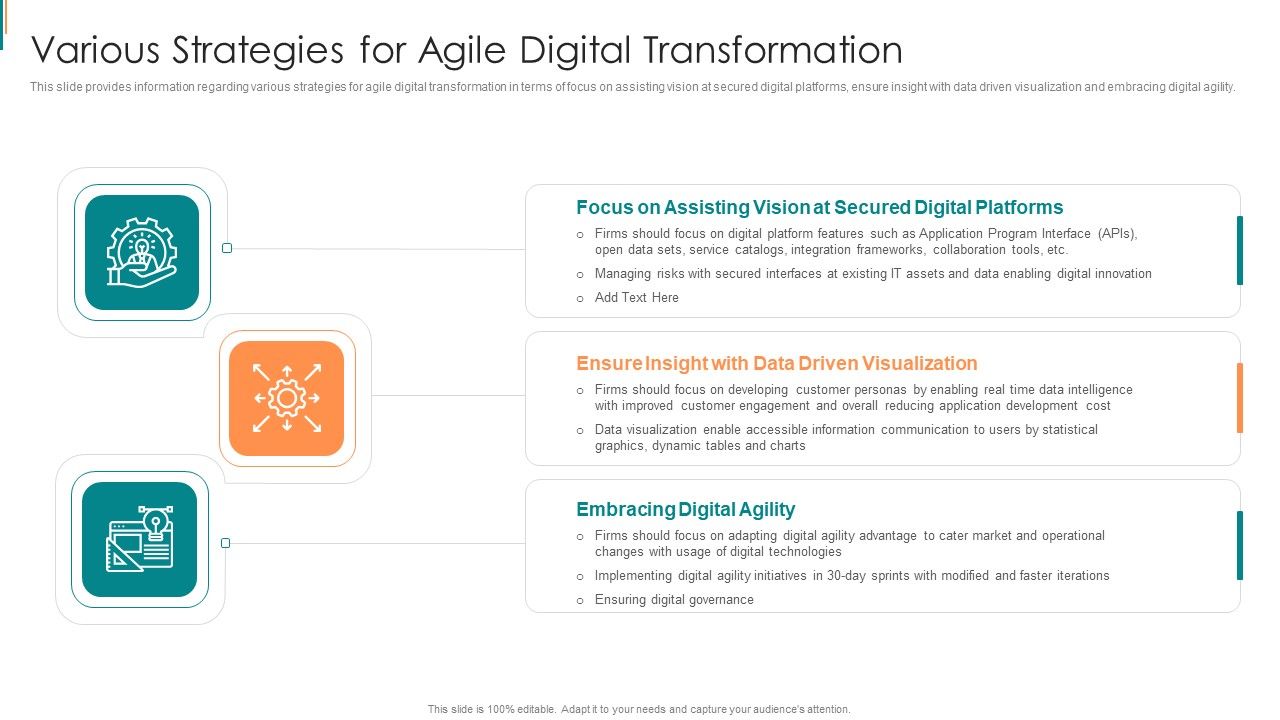 Various Strategies for Agile Digital Transformation

This slide provides information regarding various strategies for agile digital transformation in terms of focus on assisting vision at secured digital platforms, ensure insight with data driven visualization and embracing digital agility.

Focus on Assisting Vision at Secured Digital Platforms

o Firms should focus on digital platform features such as Application Program Interface (APIs), open data sets, service catalogs, integration frameworks, collaboration tools, etc.
o Managing risks with secured interfaces at existing IT assets and data enabling digital innovation
o Add Text Here

Ensure Insight with Data Driven Visualization

o Firms should focus on developing customer personas by enabling real time data intelligence with improved customer engagement and overall reducing application development cost
o Data visualization enable accessible information communication to users by statistical graphics, dynamic tables and charts

Embracing Digital Agility

o Firms should focus on adapting digital agility advantage to cater market and operational changes with usage of digital technologies
o Implementing digital agility initiatives in 30-day sprints with modified and faster iterations
o Ensuring digital governance

This slide is 100% editable. Adapt it to your needs and capture your audience's attention.